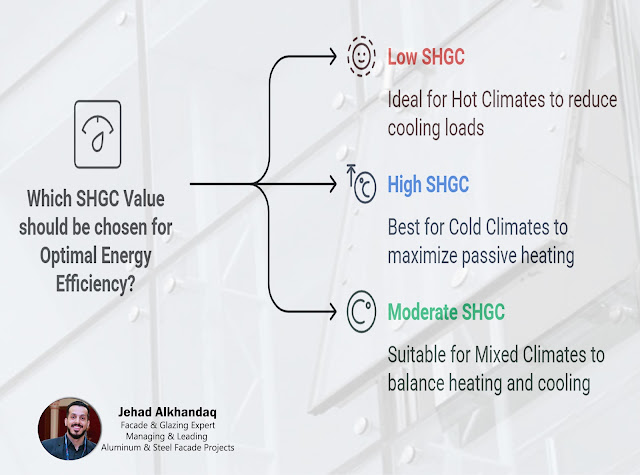 Which SHGC Value should be chosen for Optimal Energy Efficiency?

Low SHGC

Ideal for Hot Climates to reduce cooling loads

High SHGC

Best for Cold Climates to maximize passive heating

Moderate SHGC

Suitable for Mixed Climates to balance heating and cooling

Jehad Alkhandaq
Facade & Glazing Expert
Managing & Leading
Aluminum & Steel Facade Projects